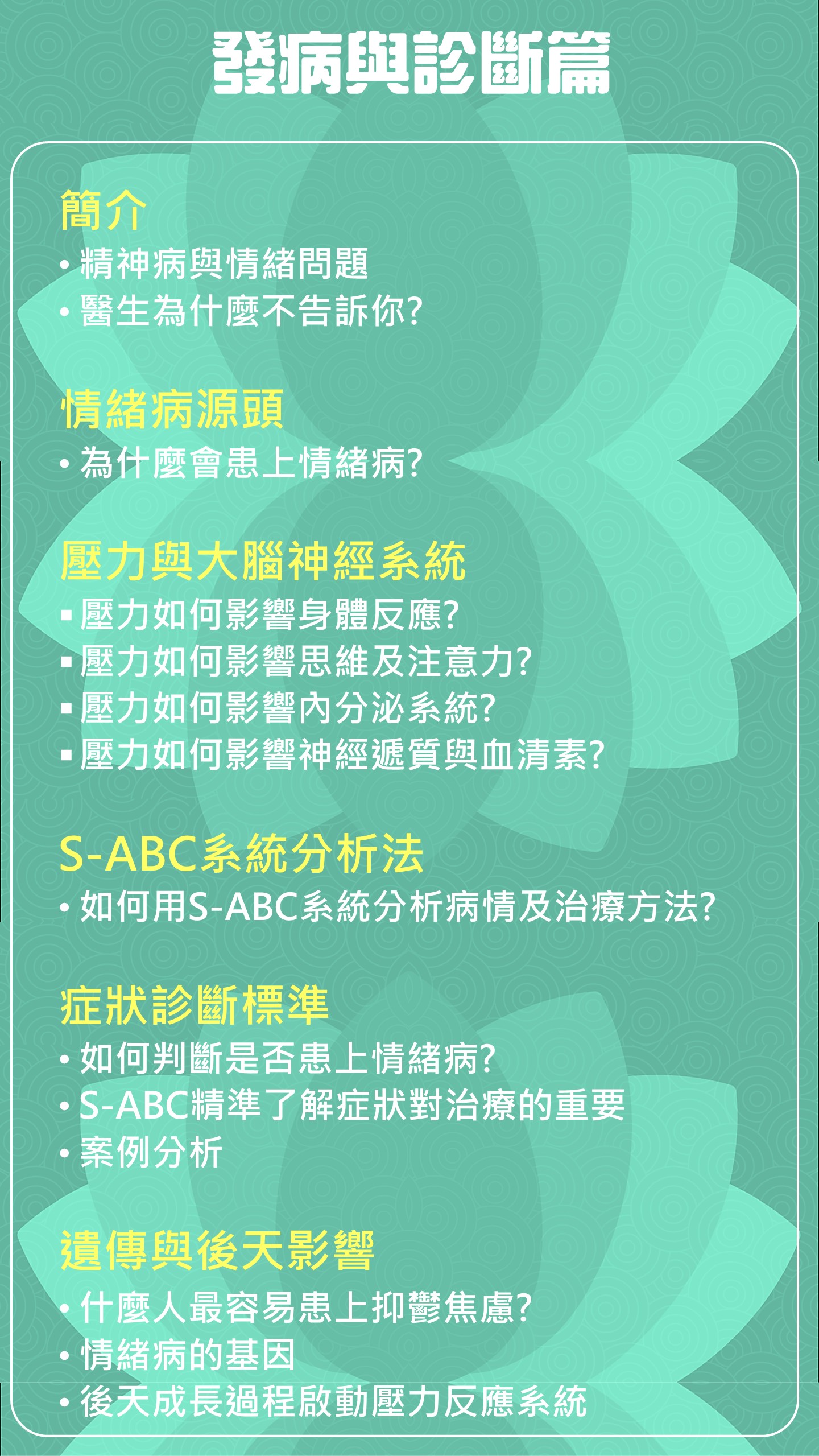 發病與診斷篇

簡介
• 精神病與情緒問題
• 醫生為什麼不告訴你?

情緒病源頭
• 為什麼會患上情緒病?

壓力與大腦神經系統
▪ 壓力如何影響身體反應?
▪ 壓力如何影響思維及注意力?
▪ 壓力如何影響內分泌系統?
▪ 壓力如何影響神經遞質與血清素?

S-ABC系統分析法
• 如何用S-ABC系統分析病情及治療方法?

症狀診斷標準
• 如何判斷是否患上情緒病?
• S-ABC精準了解症狀對治療的重要
• 案例分析

遺傳與後天影響
• 什麼人最容易患上抑鬱焦慮?
• 情緒病的基因
• 後天成長過程啟動壓力反應系統